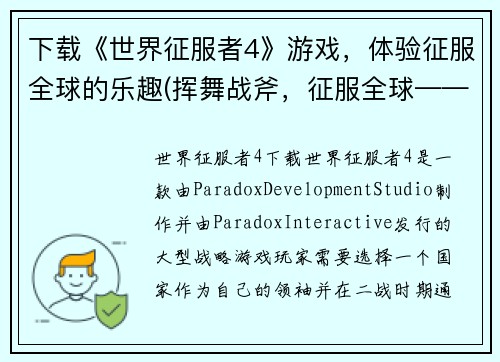 下载《世界征服者4》游戏，体验征服全球的乐趣(挥舞战斧，征服全球——

世界征服者4下载世界征服者4是一款由ParadoxDevelopmentStudio制作并由ParadoxInteractive发行的大型战略游戏玩家需要选择一个国家作为自己的领袖并在二战时期通